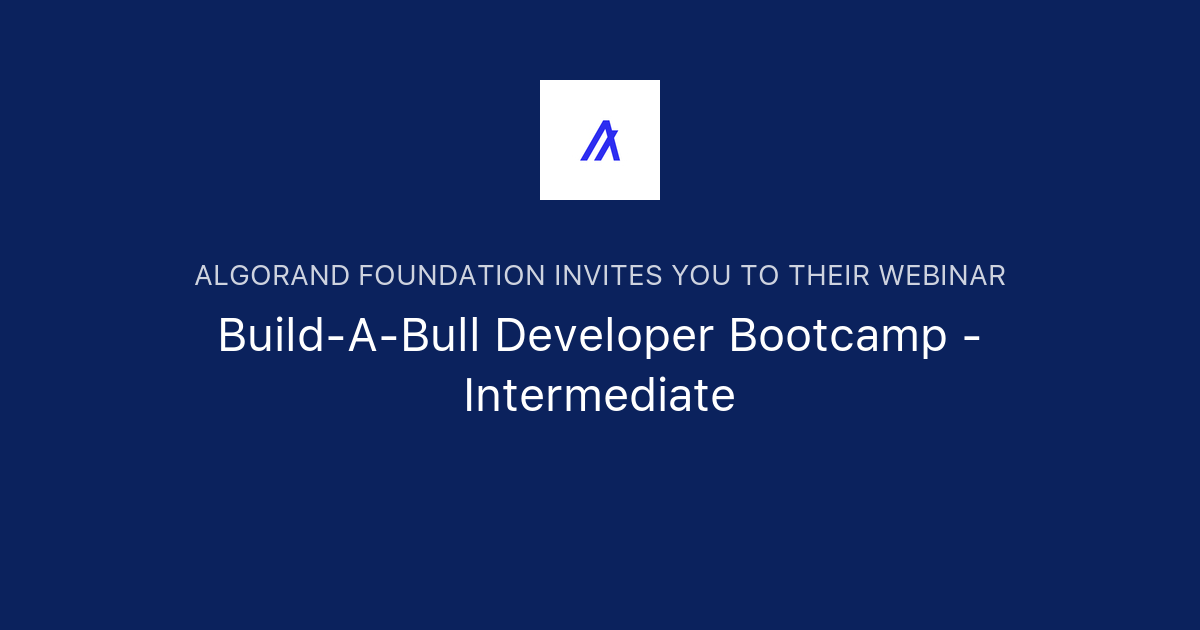 ALGORAND FOUNDATION INVITES YOU TO THEIR WEBINAR

Build-A-Bull Developer Bootcamp - Intermediate